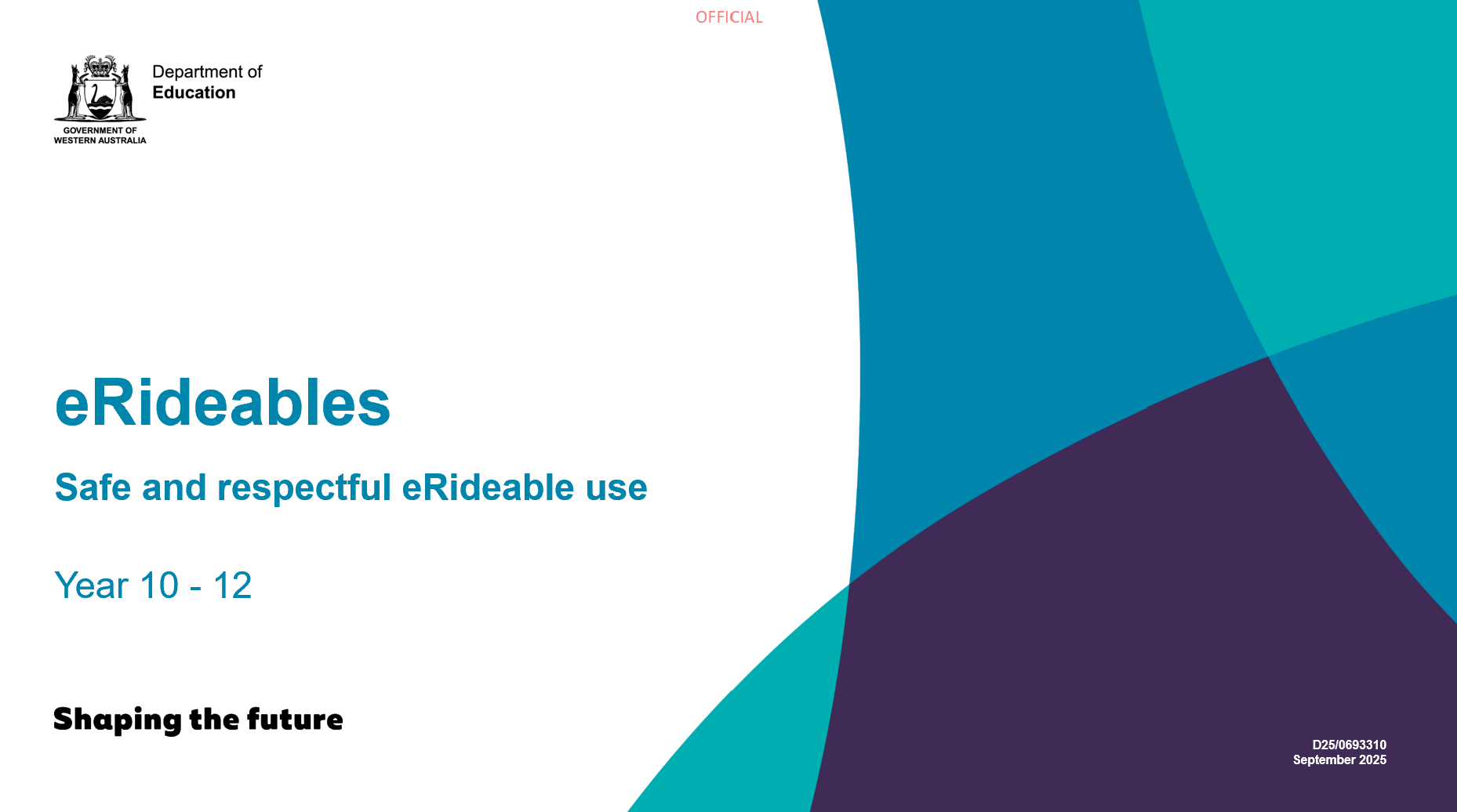 OFFICIAL

Department of
Education

GOVERNMENT OF
WESTERN AUSTRALIA

eRideables

Safe and respectful eRideable use

Year 10 - 12

Shaping the future

D25/0693310
September 2025